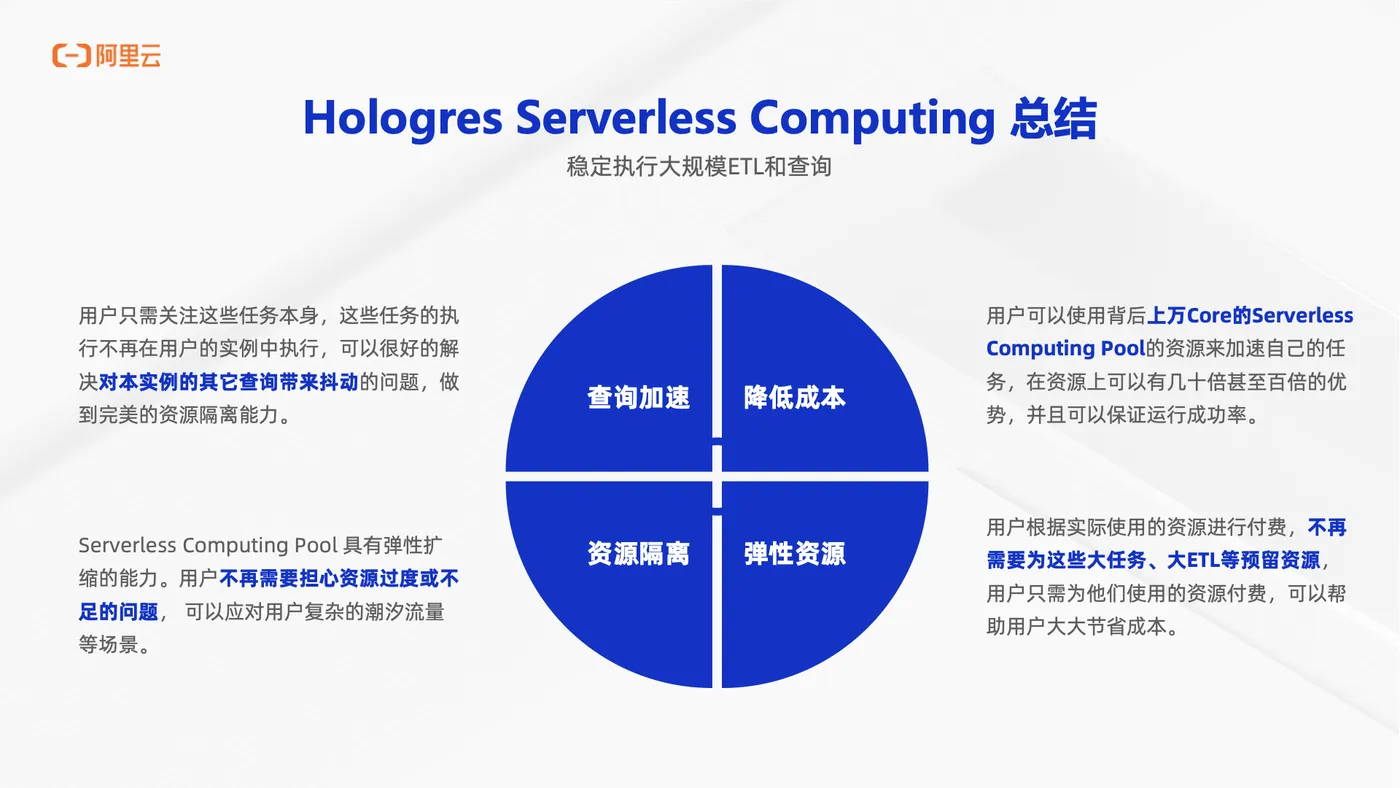 阿里云

Hologres Serverless Computing 总结

稳定执行大规模ETL和查询

用户只需关注这些任务本身，这些任务的执行不再在用户的实例中执行，可以很好的解决对本实例的其它查询带来抖动的问题，做到完美的资源隔离能力。

Serverless Computing Pool 具有弹性扩缩的能力。用户不再需要担心资源过度或不足的问题， 可以应对用户复杂的潮汐流量等场景。

查询加速

降低成本

资源隔离

弹性资源

用户可以使用背后上万Core的Serverless Computing Pool的资源来加速自己的任务，在资源上可以有几十倍甚至百倍的优势，并且可以保证运行成功率。

用户根据实际使用的资源进行付费，不再需要为这些大任务、大ETL等预留资源，用户只需为他们使用的资源付费，可以帮助用户大大节省成本。